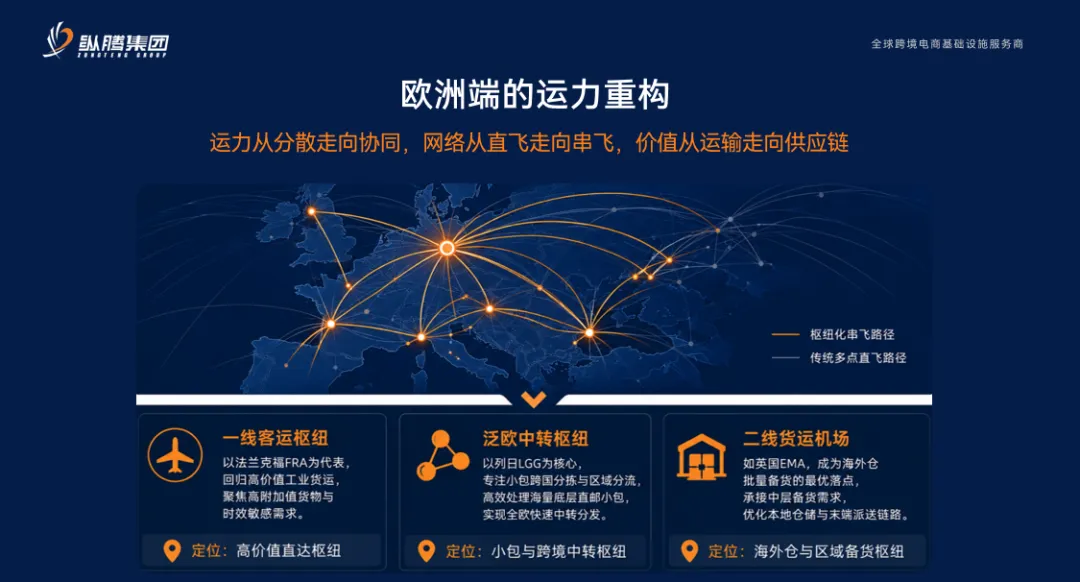 纵腾集团
ZONGTENG GROUP

全球跨境电商基础设施服务商

欧洲端的运力重构

运力从分散走向协同，网络从直飞走向串飞，价值从运输走向供应链

枢纽化串飞路径
传统多点直飞路径

一线客运枢纽
以法兰克福FRA为代表，回归高价值工业货运，聚焦高附加值货物与时效敏感需求。
定位：高价值直达枢纽

泛欧中转枢纽
以列日LGG为核心，专注小包跨国分拣与区域分流，高效处理海量底层直邮小包，实现全欧快速中转分发。
定位：小包与跨境中转枢纽

二线货运机场
如英国EMA，成为海外仓批量备货的最优落点，承接中层备货需求，优化本地仓储与末端派送链路。
定位：海外仓与区域备货枢纽